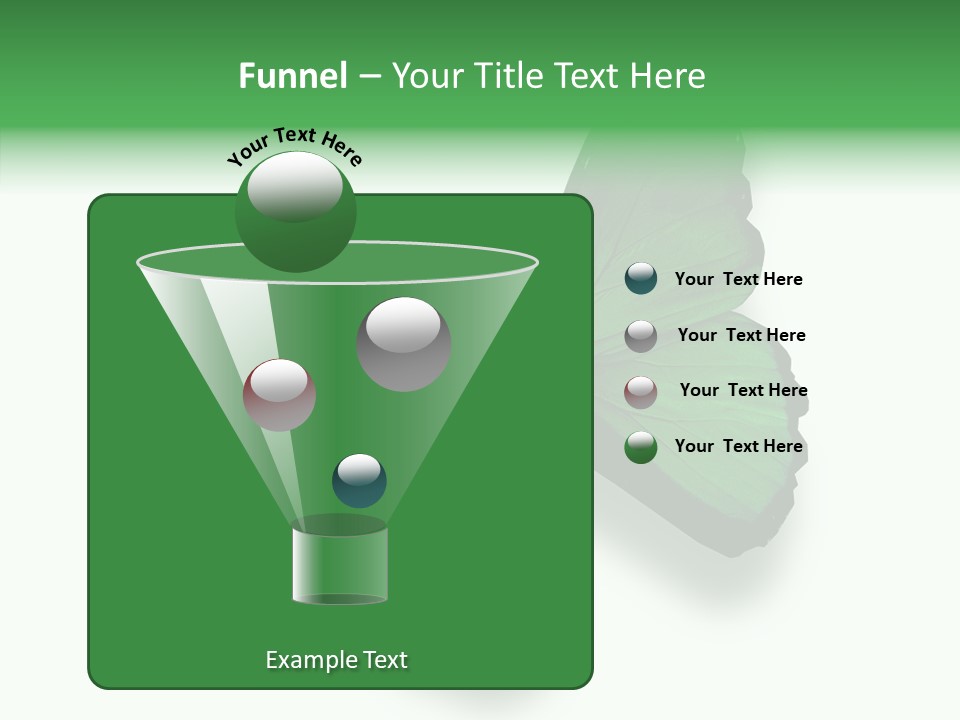 Funnel – Your Title Text Here

Your Text Here

Your Text Here

Your Text Here

Your Text Here

Your Text Here

Example Text